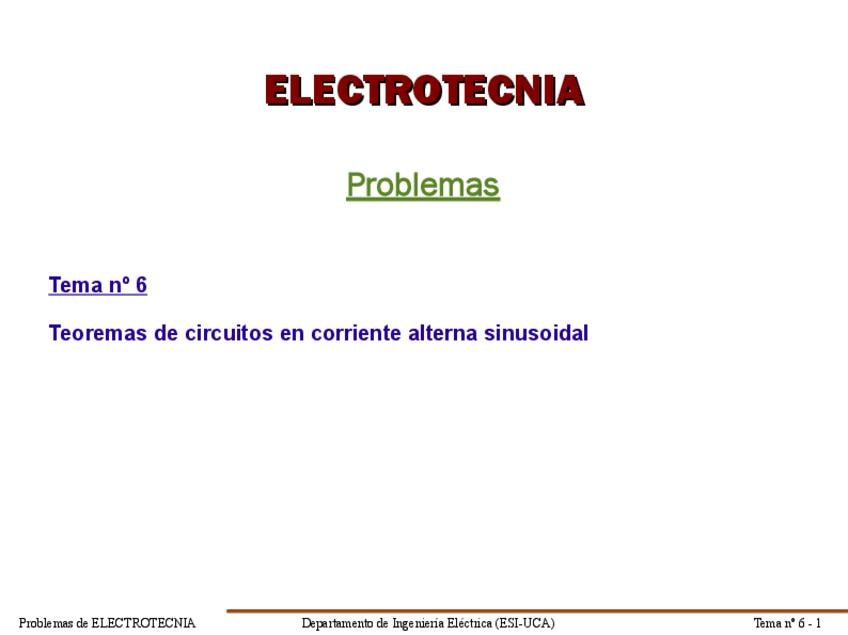 ELECTROTECNIA

Problemas

Tema nº 6

Teoremas de circuitos en corriente alterna sinusoidal

Problemas de ELECTROTECNIA

Departamento de Ingeniería Eléctrica (ESI-UCA)

Tema nº 6 - 1